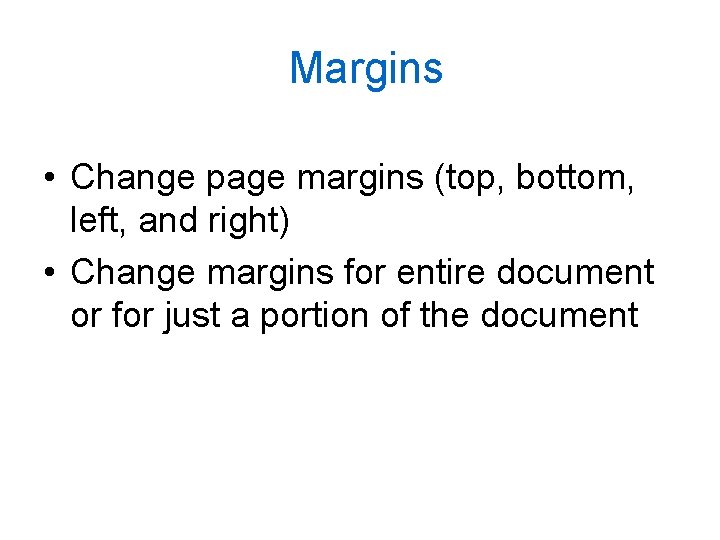 Margins

• Change page margins (top, bottom, left, and right)
• Change margins for entire document or for just a portion of the document